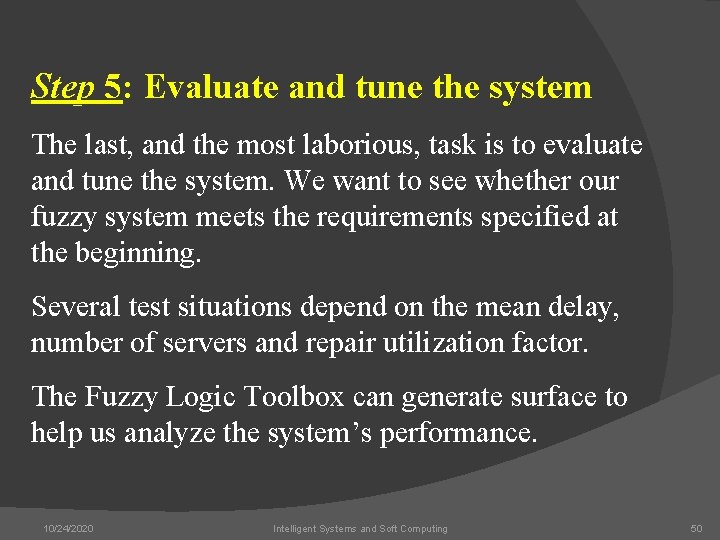 Step 5: Evaluate and tune the system

The last, and the most laborious, task is to evaluate and tune the system. We want to see whether our fuzzy system meets the requirements specified at the beginning.

Several test situations depend on the mean delay, number of servers and repair utilization factor.

The Fuzzy Logic Toolbox can generate surface to help us analyze the system's performance.

10/24/2020 Intelligent Systems and Soft Computing 50